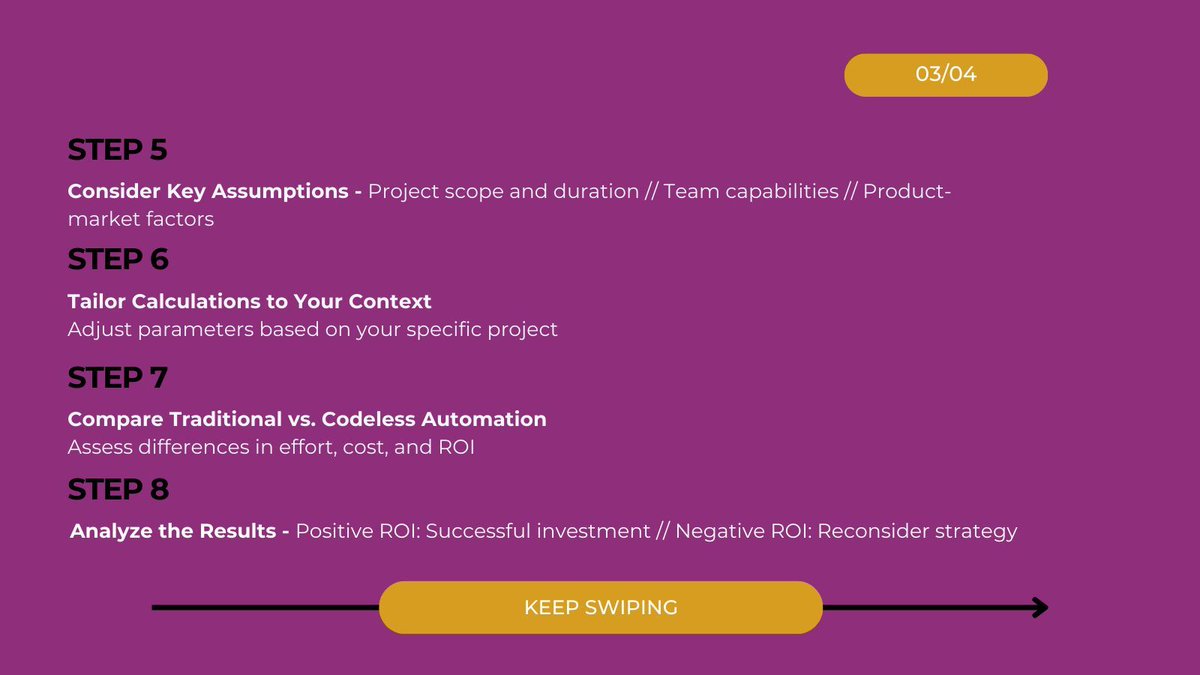 03/04

STEP 5

Consider Key Assumptions - Project scope and duration // Team capabilities // Product-market factors

STEP 6

Tailor Calculations to Your Context
Adjust parameters based on your specific project

STEP 7

Compare Traditional vs. Codeless Automation
Assess differences in effort, cost, and ROI

STEP 8

Analyze the Results - Positive ROI: Successful investment // Negative ROI: Reconsider strategy

KEEP SWIPING